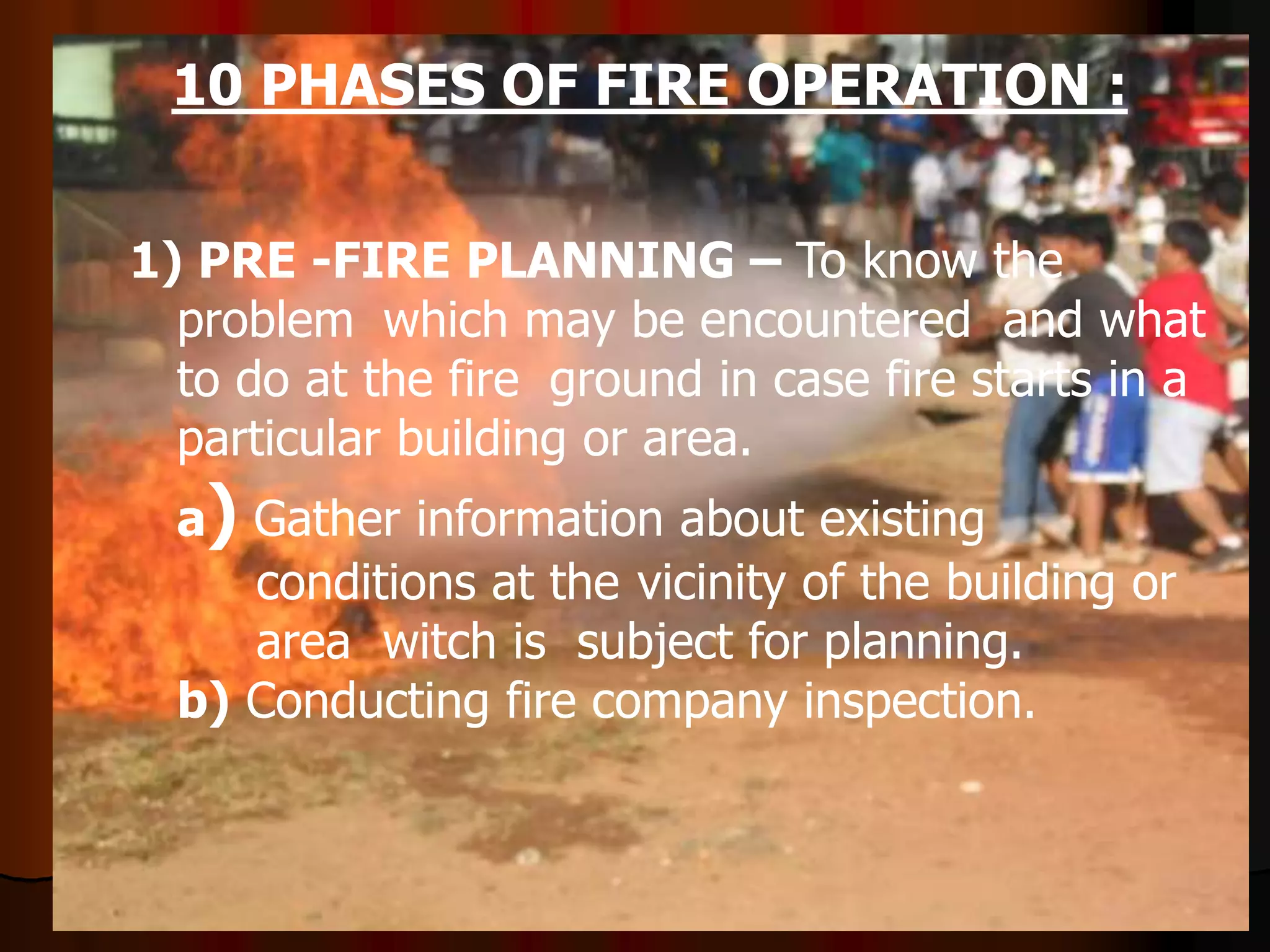 10 PHASES OF FIRE OPERATION :

1) PRE -FIRE PLANNING – To know the problem which may be encountered and what to do at the fire ground in case fire starts in a particular building or area.

a) Gather information about existing conditions at the vicinity of the building or area witch is subject for planning.

b) Conducting fire company inspection.